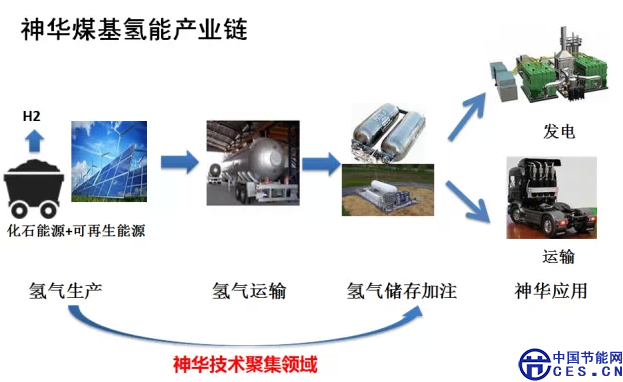 神华煤基氢能产业链

H2

化石能源+可再生能源

发电

运输

氢气生产

氢气运输

氢气储存加注

神华应用

神华技术聚集领域

中国节能网
CES.CN